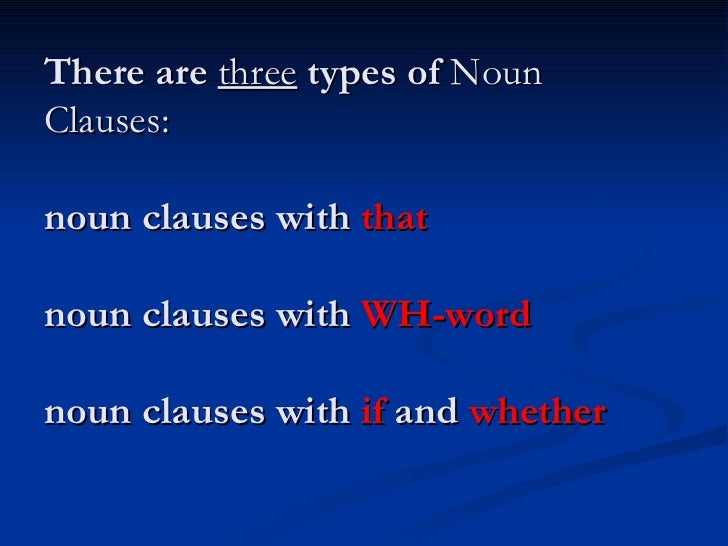 There are three types of Noun Clauses:

noun clauses with that

noun clauses with WH-word

noun clauses with if and whether